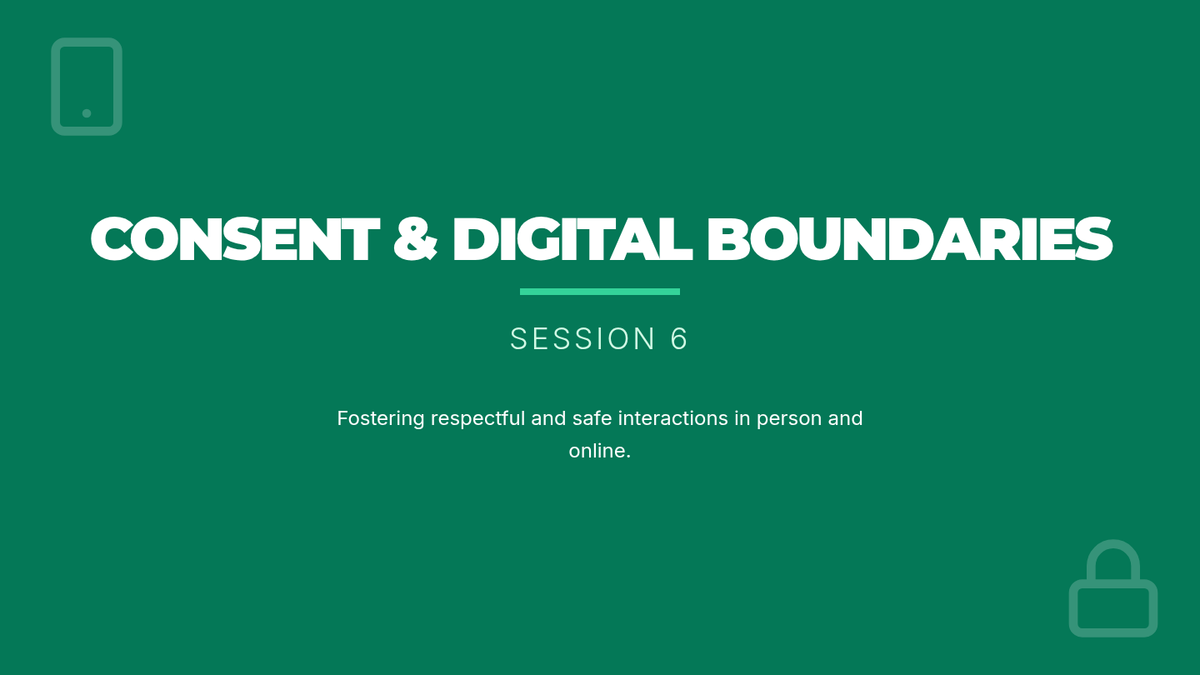 CONSENT & DIGITAL BOUNDARIES

SESSION 6

Fostering respectful and safe interactions in person and online.